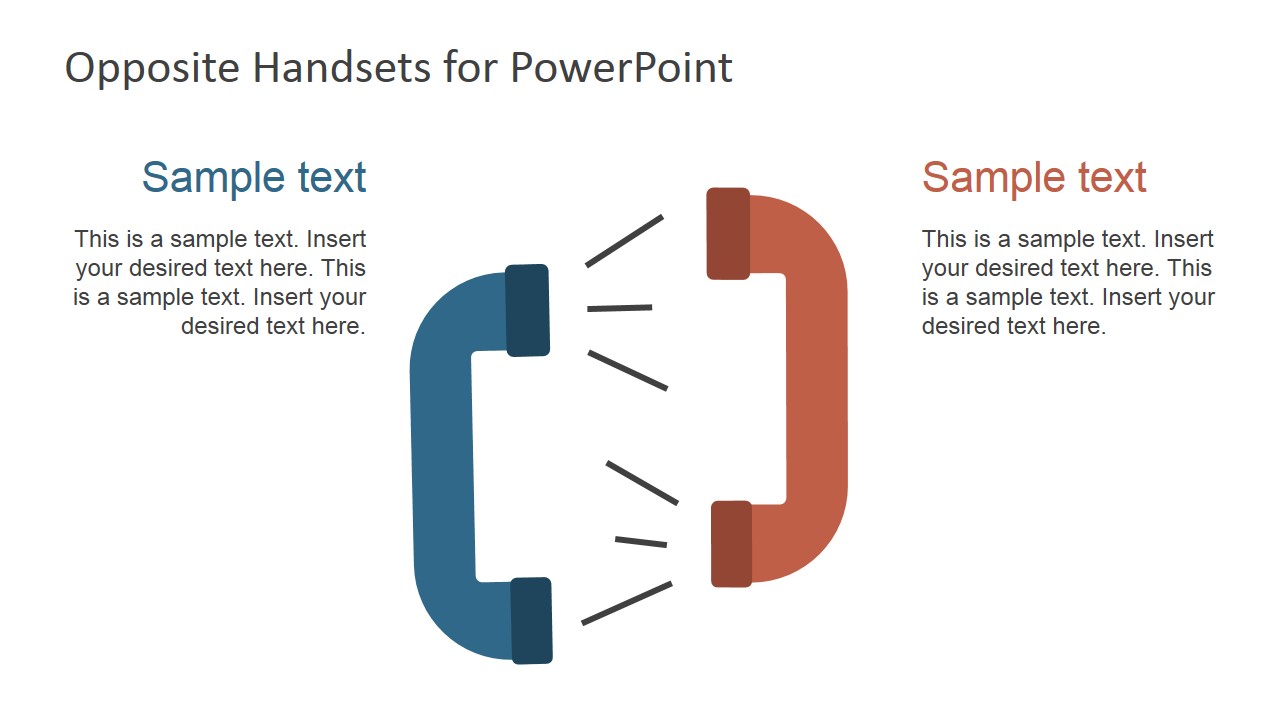 Opposite Handsets for PowerPoint

Sample text

This is a sample text. Insert your desired text here. This is a sample text. Insert your desired text here.

Sample text

This is a sample text. Insert your desired text here. This is a sample text. Insert your desired text here.